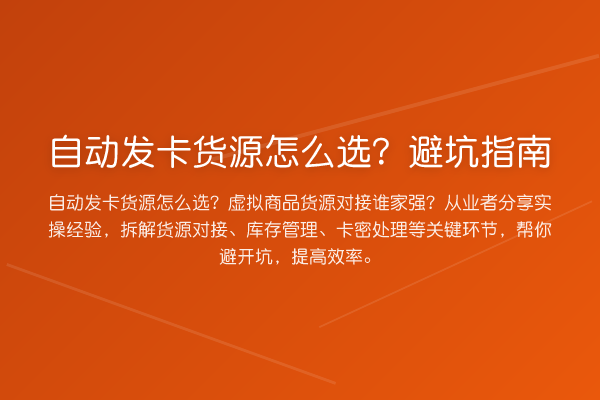 自动发卡货源怎么选？避坑指南

自动发卡货源怎么选？虚拟商品货源对接谁家强？从业者分享实操经验，拆解货源对接、库存管理、卡密处理等关键环节，帮你避开坑，提高效率。